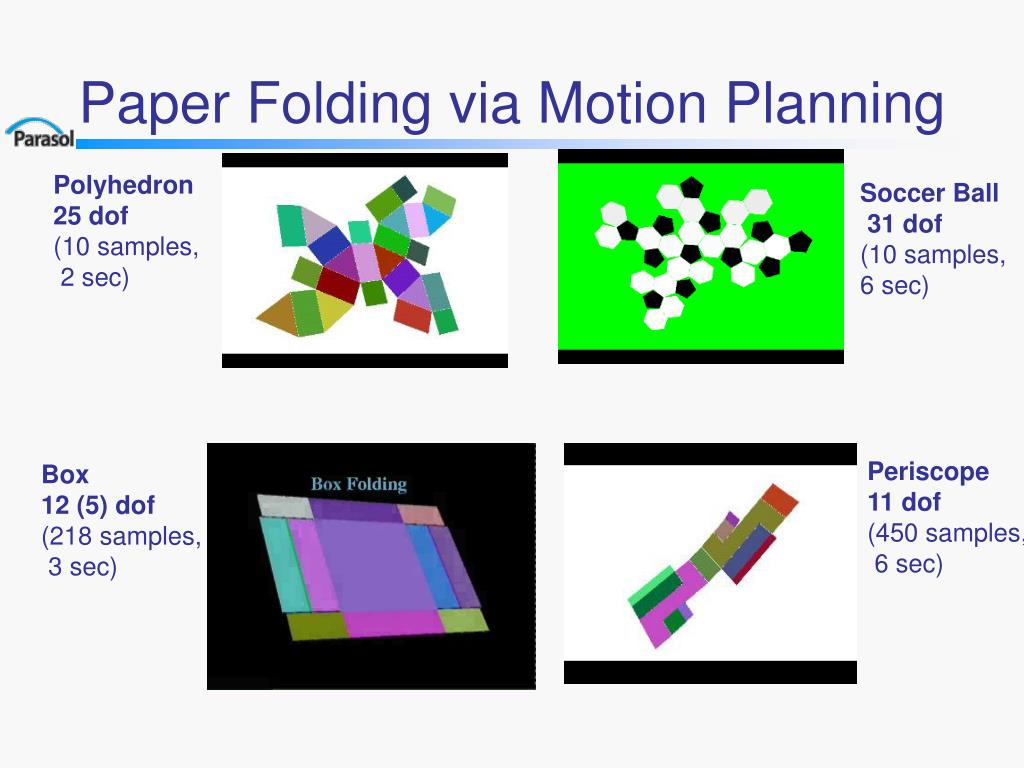 Parasol

Paper Folding via Motion Planning

Polyhedron
25 dof
(10 samples,
2 sec)

Soccer Ball
31 dof
(10 samples,
6 sec)

Box
12 (5) dof
(218 samples,
3 sec)

Box Folding

Periscope
11 dof
(450 samples,
6 sec)